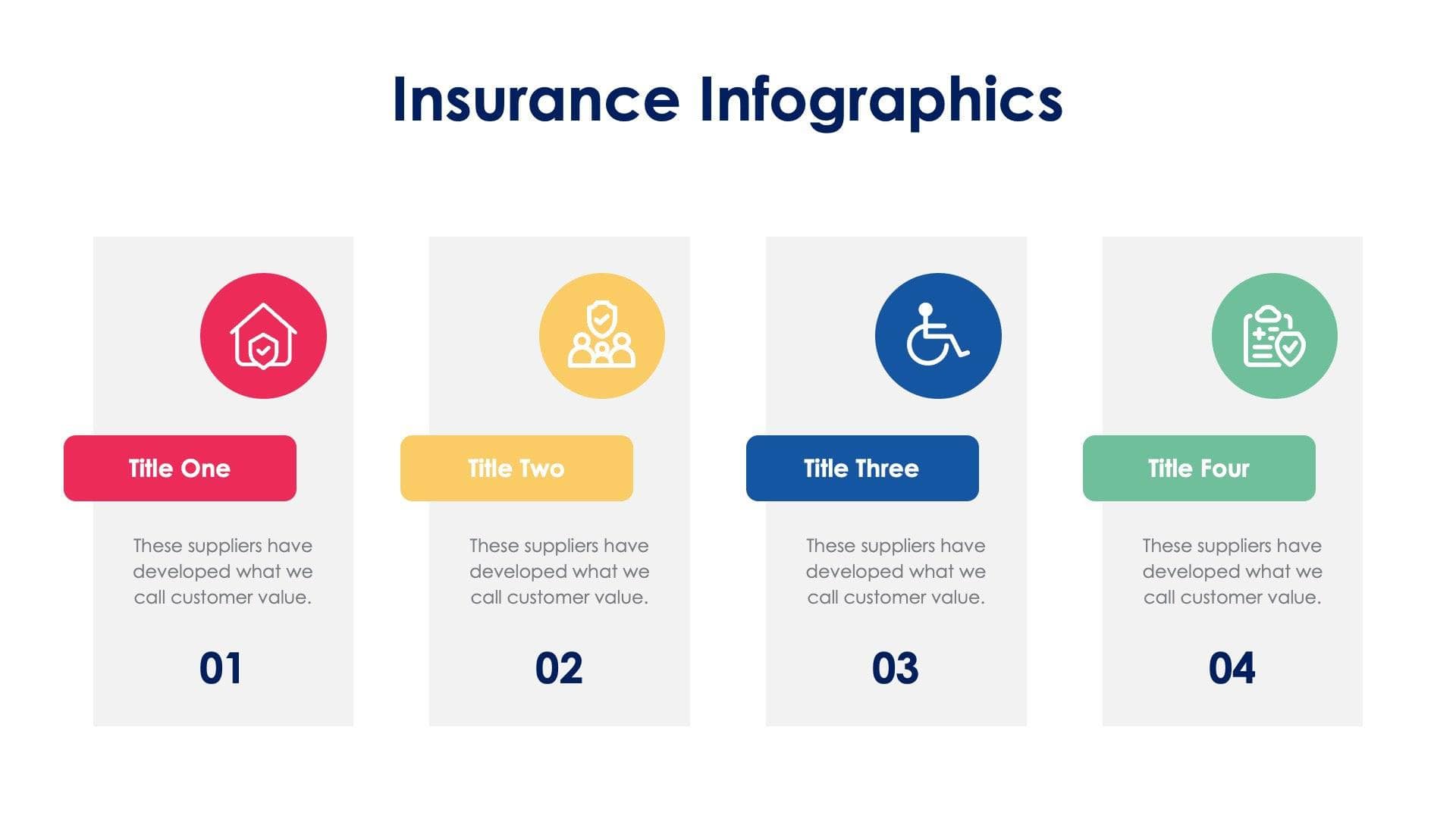 Insurance Infographics

Title One

These suppliers have developed what we call customer value.

01

Title Two

These suppliers have developed what we call customer value.

02

Title Three

These suppliers have developed what we call customer value.

03

Title Four

These suppliers have developed what we call customer value.

04